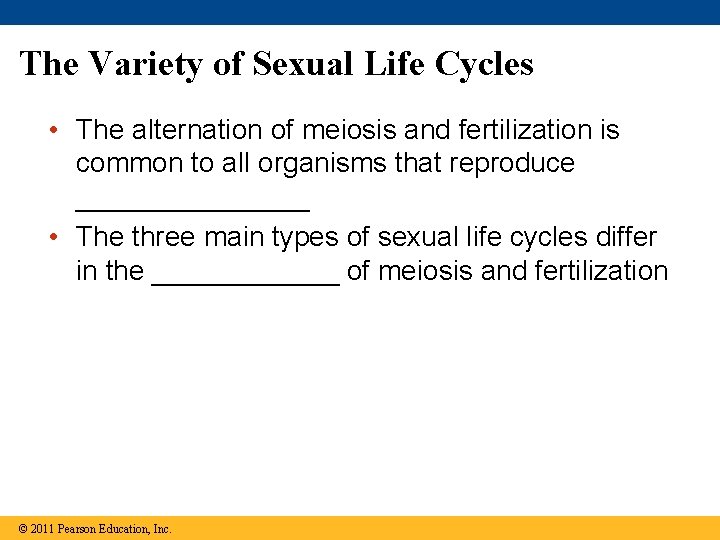 The Variety of Sexual Life Cycles

• The alternation of meiosis and fertilization is common to all organisms that reproduce _______________

• The three main types of sexual life cycles differ in the ____________ of meiosis and fertilization

© 2011 Pearson Education, Inc.